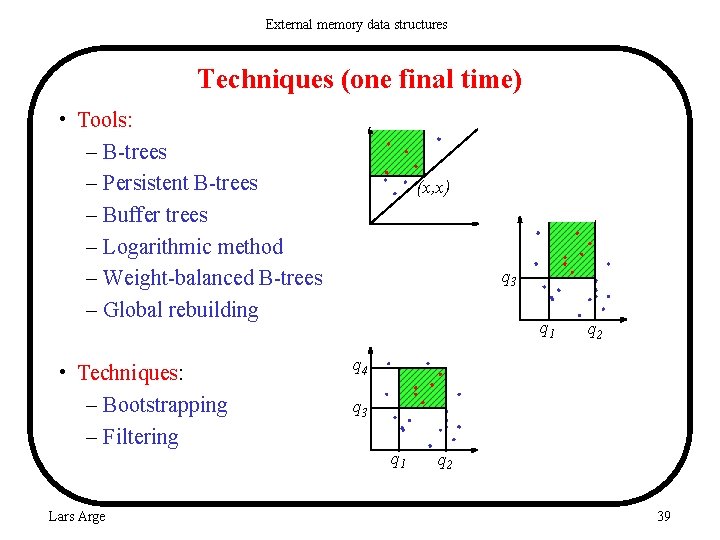 External memory data structures

Techniques (one final time)

• Tools:
– B-trees
– Persistent B-trees
– Buffer trees
– Logarithmic method
– Weight-balanced B-trees
– Global rebuilding

• Techniques:
– Bootstrapping
– Filtering

$(x,x)$

$q_3$

$q_1$ $q_2$

$q_4$

$q_3$

$q_1$ $q_2$

Lars Arge

39